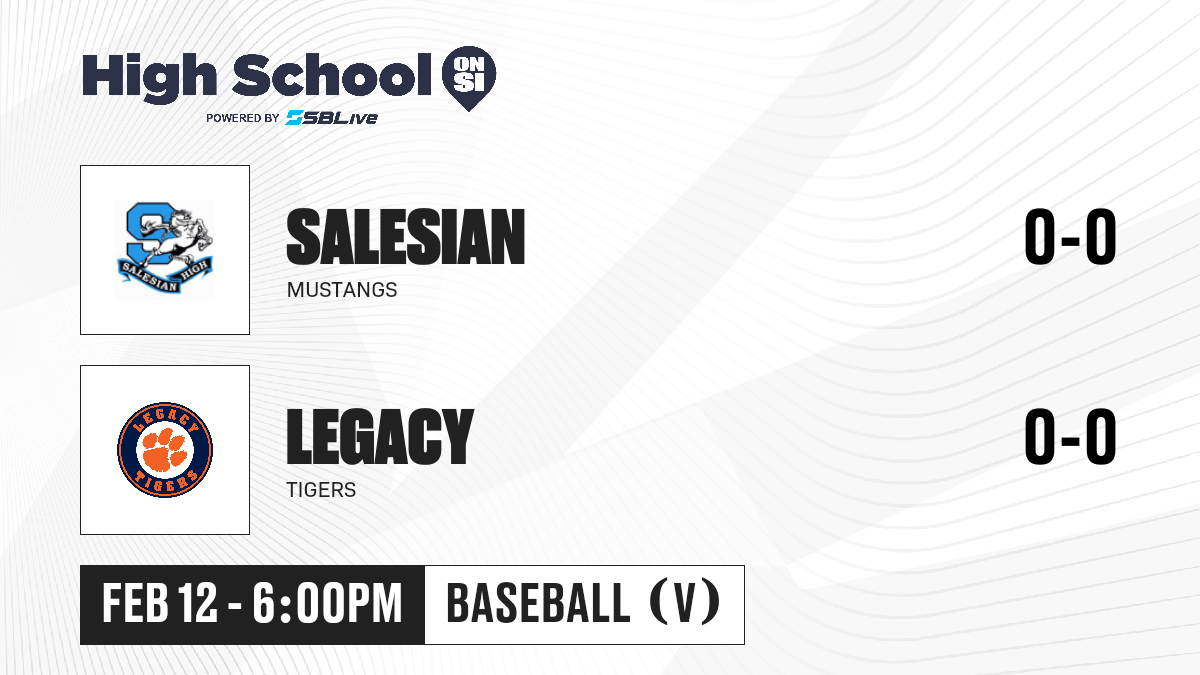 High School ON SI
POWERED BY SBLive

SALESIAN HIGH

SALESIAN
MUSTANGS
0-0

LEGACY TIGERS

LEGACY
TIGERS
0-0

FEB 12 - 6:00PM
BASEBALL (V)